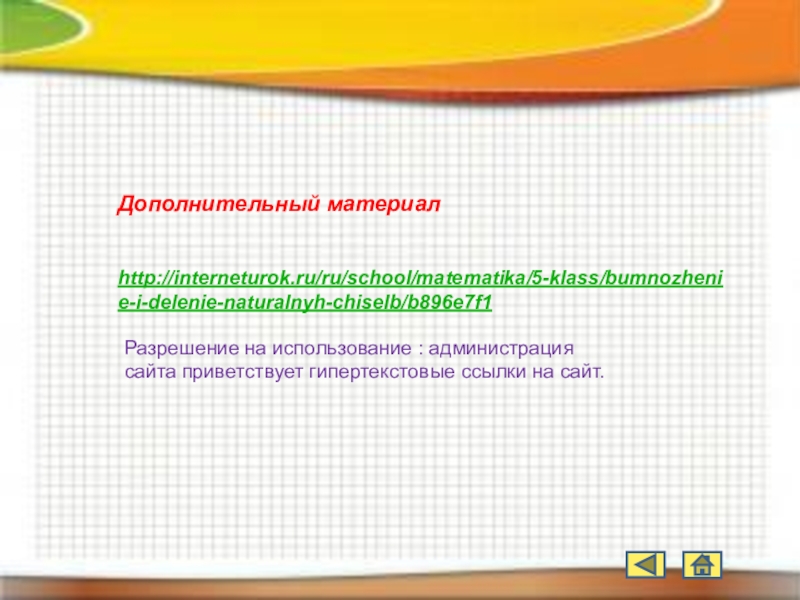 Дополнительный материал

http://interneturok.ru/ru/school/matematika/5-klass/bumnozhenie-i-delenie-naturalnyh-chiselb/b896e7f1

Разрешение на использование : администрация сайта приветствует гипертекстовые ссылки на сайт.